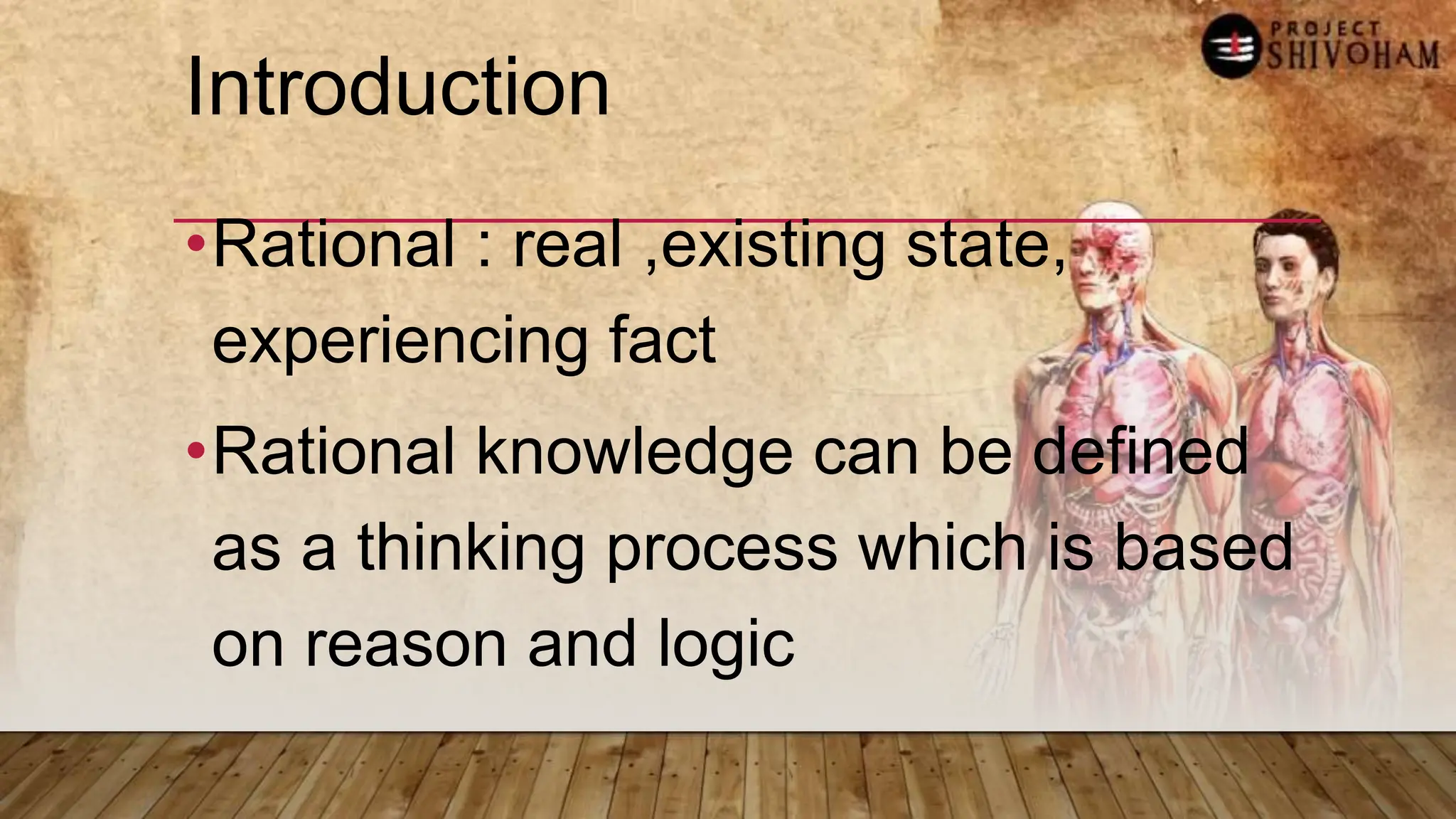 PROJECT SHIVOHAM

Introduction

• Rational : real ,existing state, experiencing fact

• Rational knowledge can be defined as a thinking process which is based on reason and logic